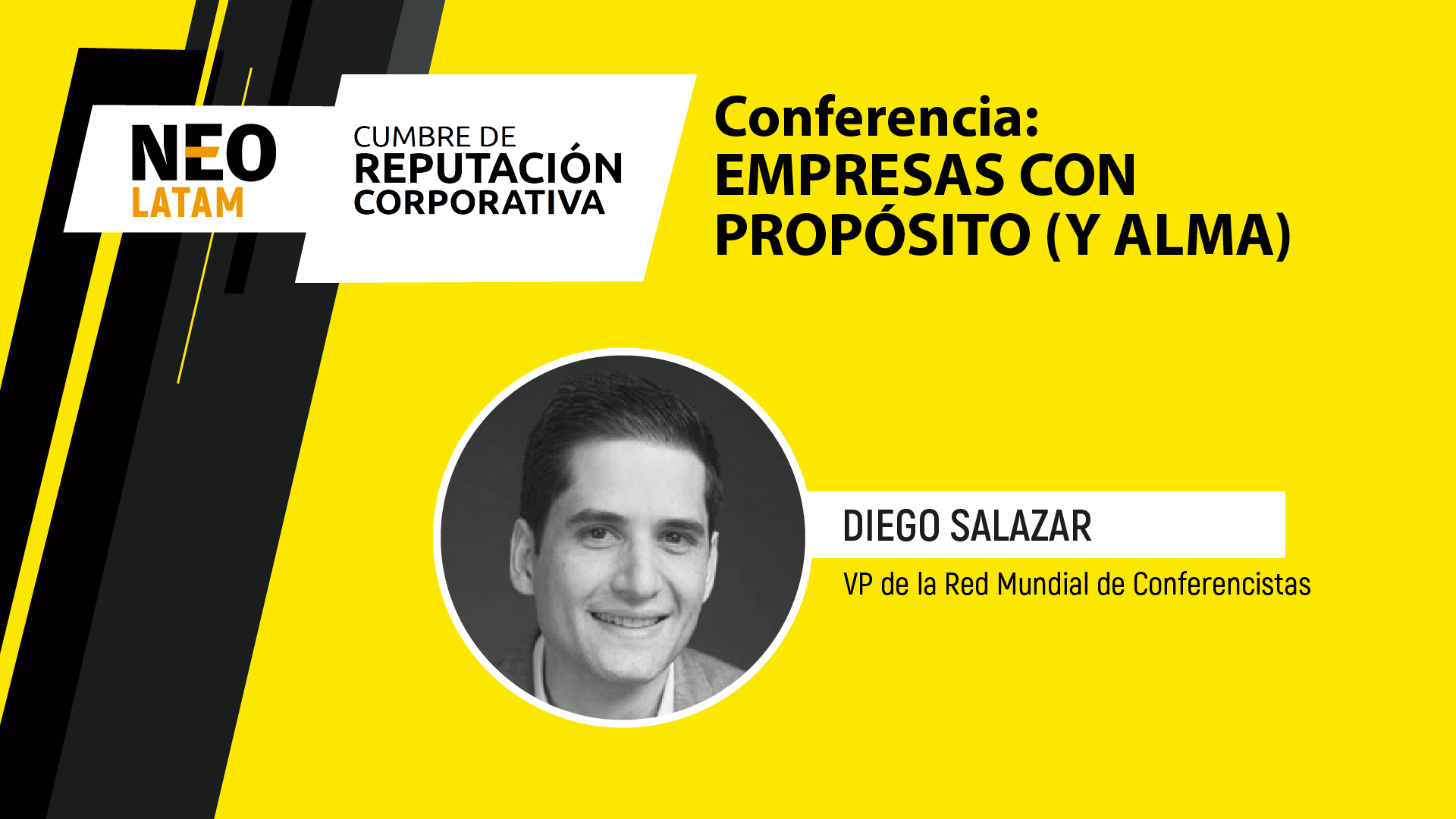 NEO
LATAM

CUMBRE DE
REPUTACIÓN
CORPORATIVA

Conferencia:
EMPRESAS CON PROPÓSITO (Y ALMA)

DIEGO SALAZAR
VP de la Red Mundial de Conferencistas